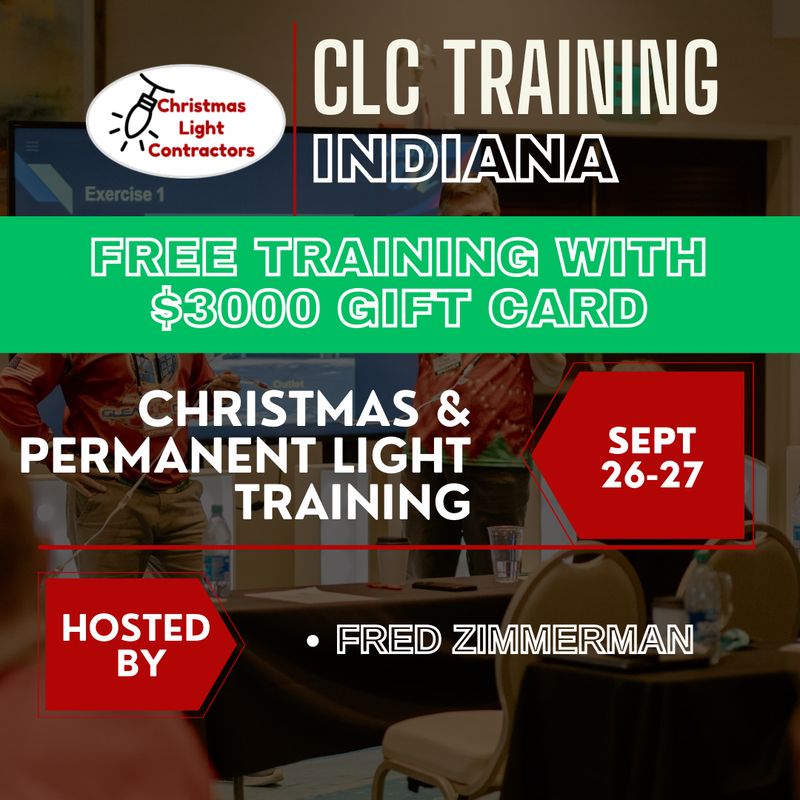 Christmas Light Contractors

CLC TRAINING
INDIANA

Exercise 1

FREE TRAINING WITH $3000 GIFT CARD

CHRISTMAS & PERMANENT LIGHT TRAINING

SEPT 26-27

HOSTED BY

• FRED ZIMMERMAN